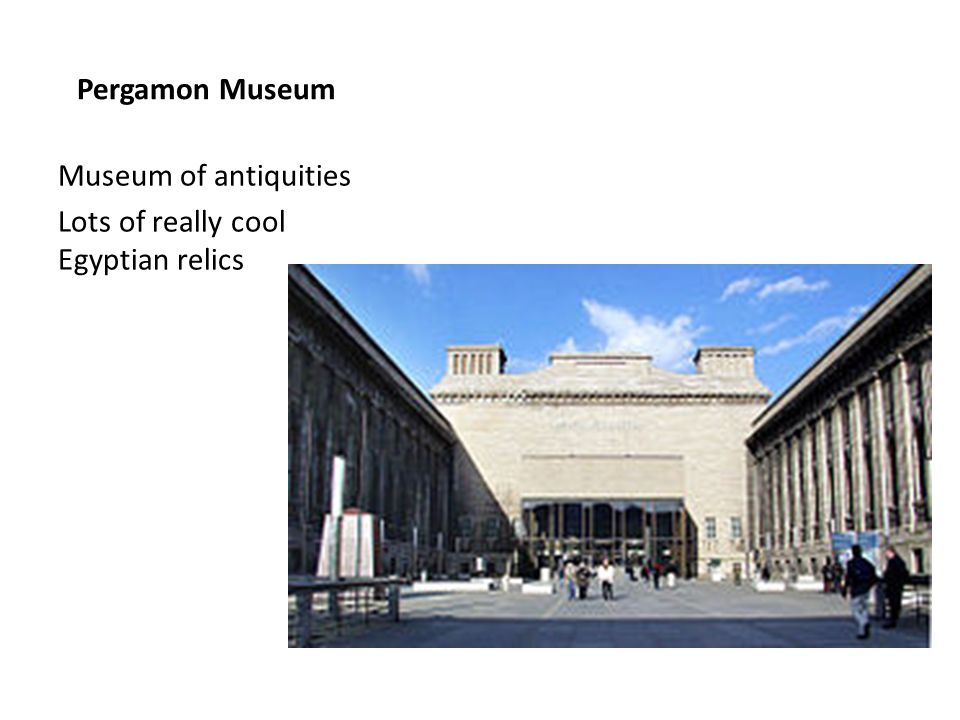 Pergamon Museum

Museum of antiquities

Lots of really cool Egyptian relics